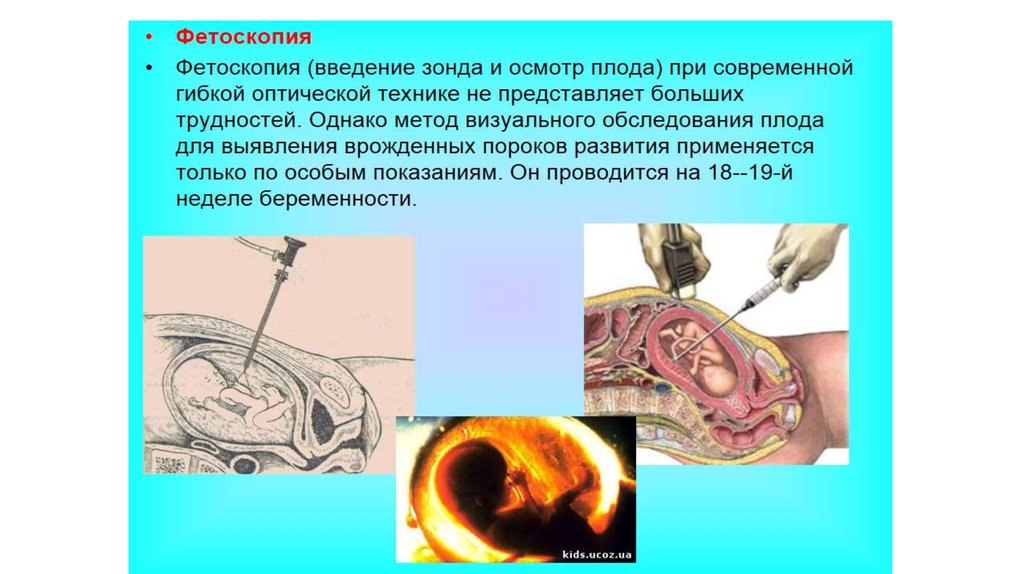 • Фетоскопия

• Фетоскопия (введение зонда и осмотр плода) при современной гибкой оптической технике не представляет больших трудностей. Однако метод визуального обследования плода для выявления врожденных пороков развития применяется только по особым показаниям. Он проводится на 18--19-й неделе беременности.

kids.ucoz.ua